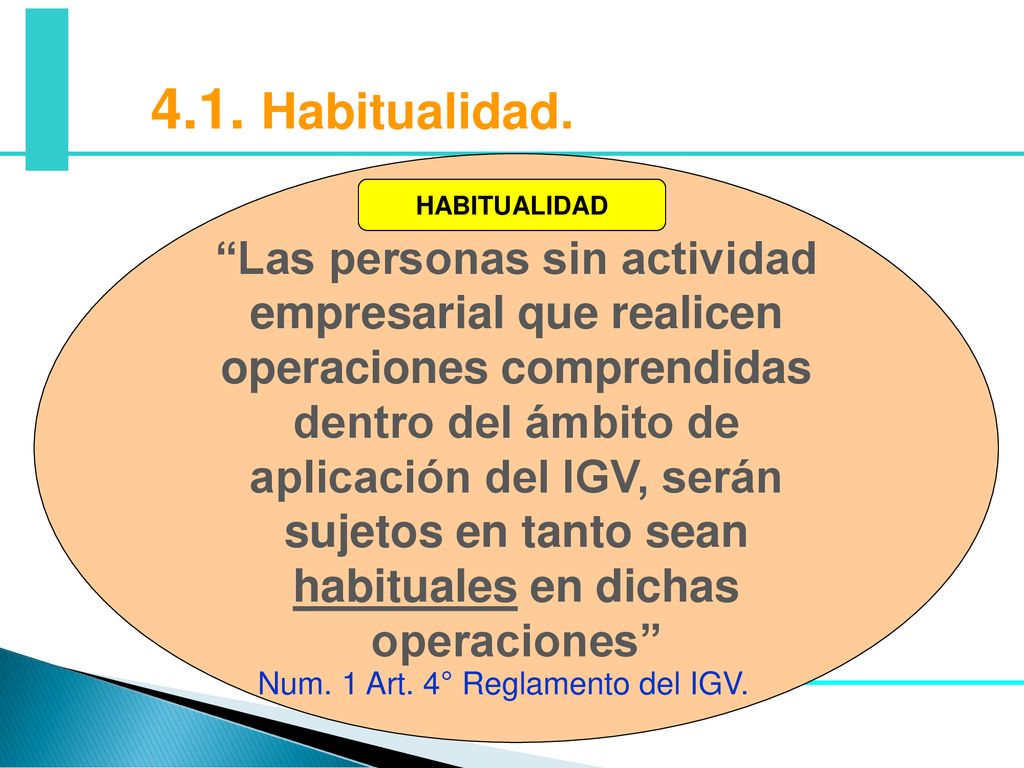 4.1. Habitualidad.

HABITUALIDAD

“Las personas sin actividad empresarial que realicen operaciones comprendidas dentro del ámbito de aplicación del IGV, serán sujetos en tanto sean habituales en dichas operaciones”

Num. 1 Art. 4° Reglamento del IGV.